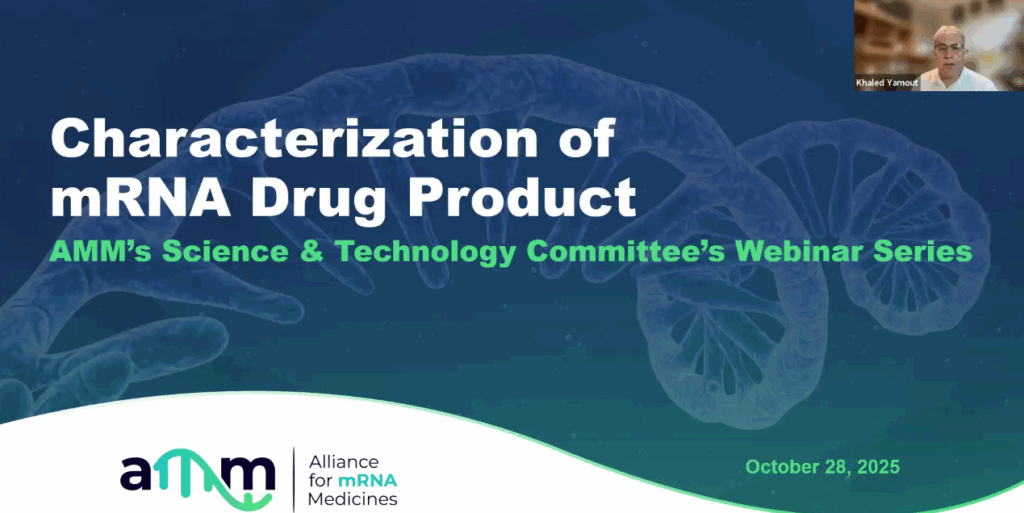 Khaled Yamout

Characterization of mRNA Drug Product

AMM's Science & Technology Committee's Webinar Series

amm Alliance for mRNA Medicines

October 28, 2025